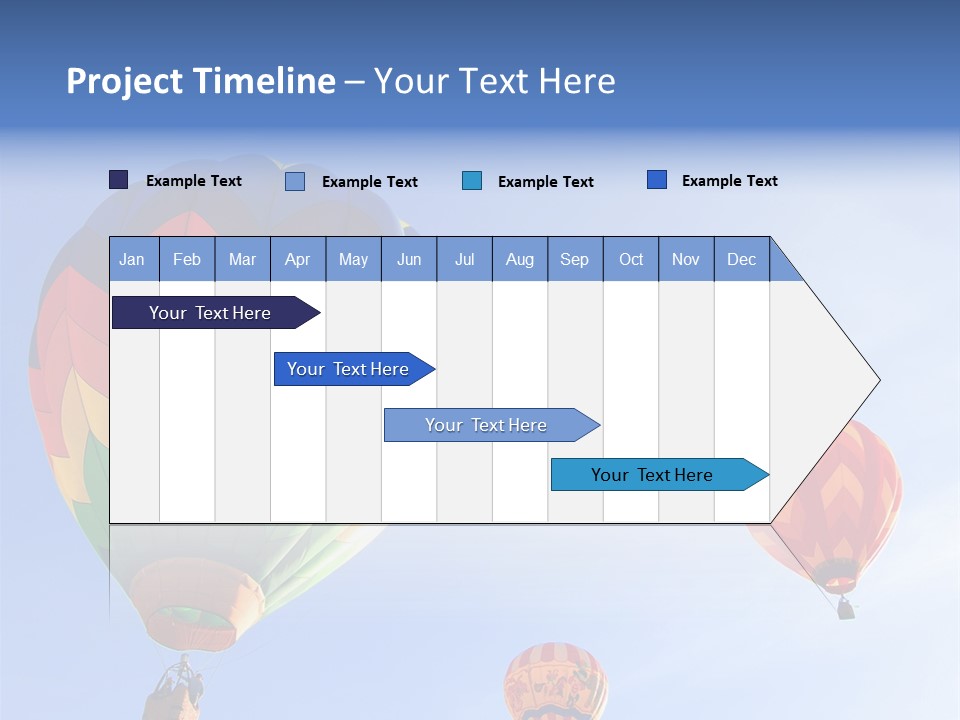 Project Timeline – Your Text Here

Example Text
Example Text
Example Text
Example Text

| Jan | Feb | Mar | Apr | May | Jun | Jul | Aug | Sep | Oct | Nov | Dec |
|---|---|---|---|---|---|---|---|---|---|---|---|

Your Text Here

Your Text Here

Your Text Here

Your Text Here